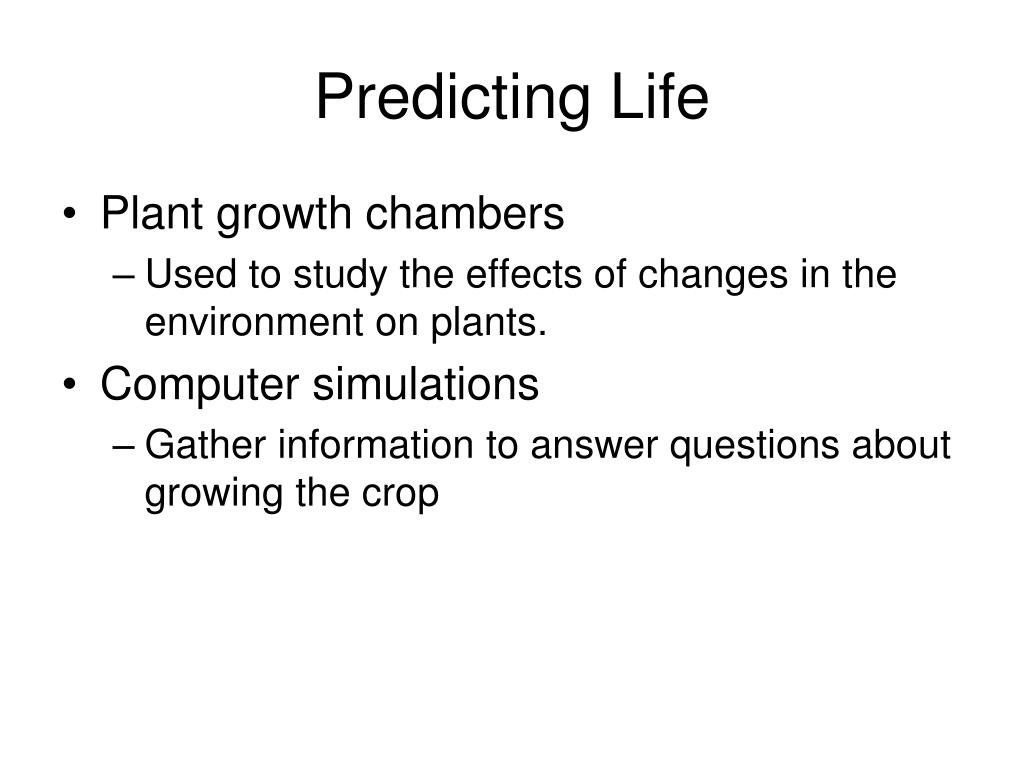 Predicting Life

• Plant growth chambers
– Used to study the effects of changes in the environment on plants.
• Computer simulations
– Gather information to answer questions about growing the crop